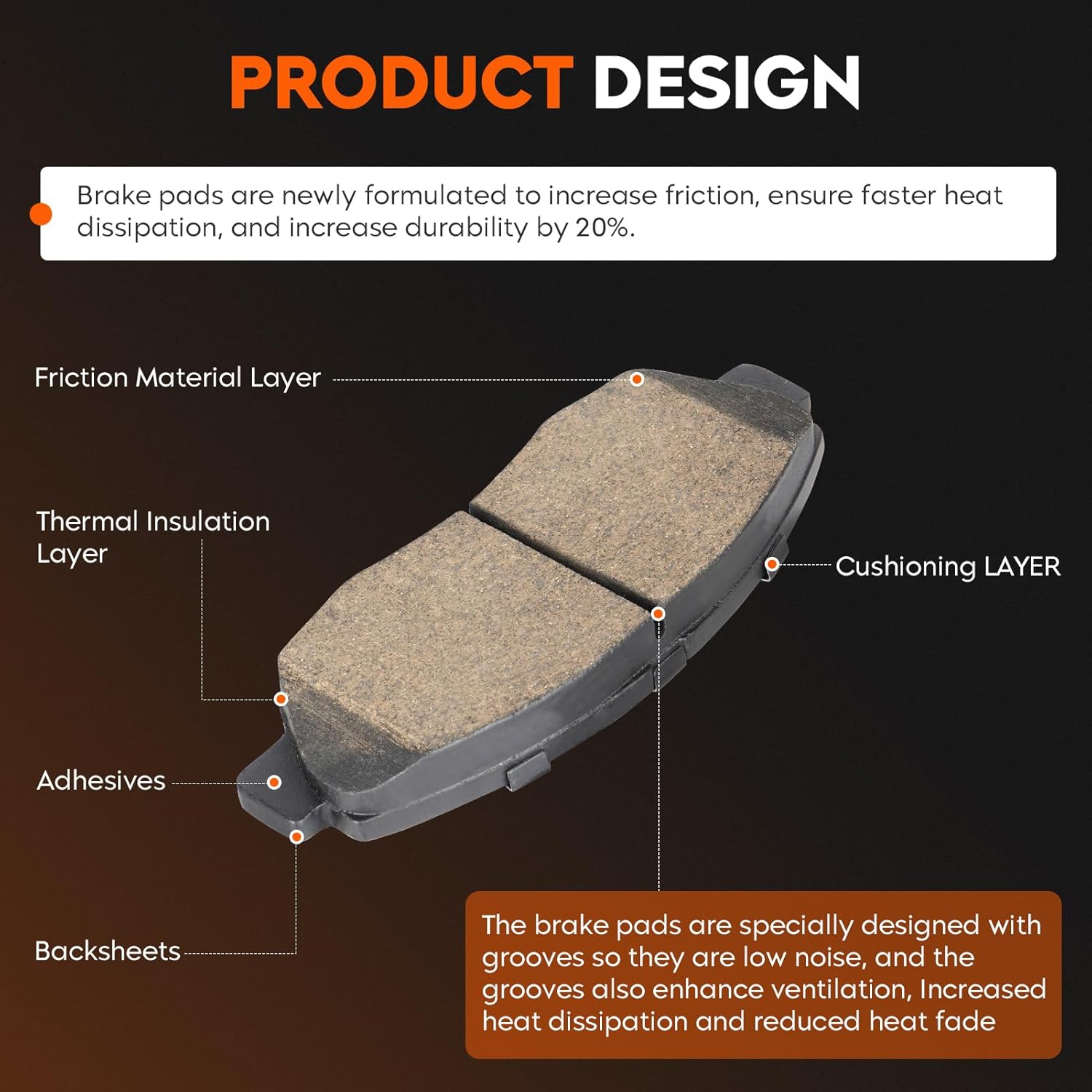 PRODUCT DESIGN

Brake pads are newly formulated to increase friction, ensure faster heat dissipation, and increase durability by 20%.

Friction Material Layer

Thermal Insulation Layer

Cushioning LAYER

Adhesives

Backsheets

The brake pads are specially designed with grooves so they are low noise, and the grooves also enhance ventilation, Increased heat dissipation and reduced heat fade